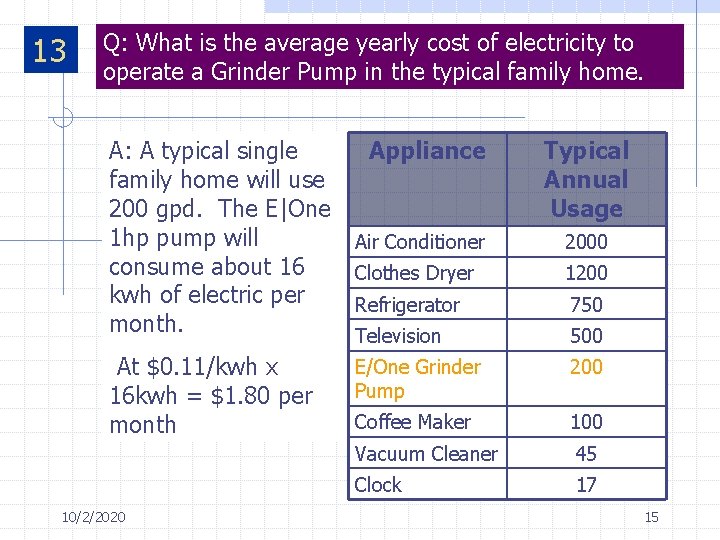 13

Q: What is the average yearly cost of electricity to operate a Grinder Pump in the typical family home.

A: A typical single family home will use 200 gpd. The E|One 1hp pump will consume about 16 kwh of electric per month.

At \$0.11/kwh x 16kwh = \$1.80 per month

| Appliance | Typical Annual Usage |
|---|---|
| Air Conditioner | 2000 |
| Clothes Dryer | 1200 |
| Refrigerator | 750 |
| Television | 500 |
| E/One Grinder Pump | 200 |
| Coffee Maker | 100 |
| Vacuum Cleaner | 45 |
| Clock | 17 |

10/2/2020

15